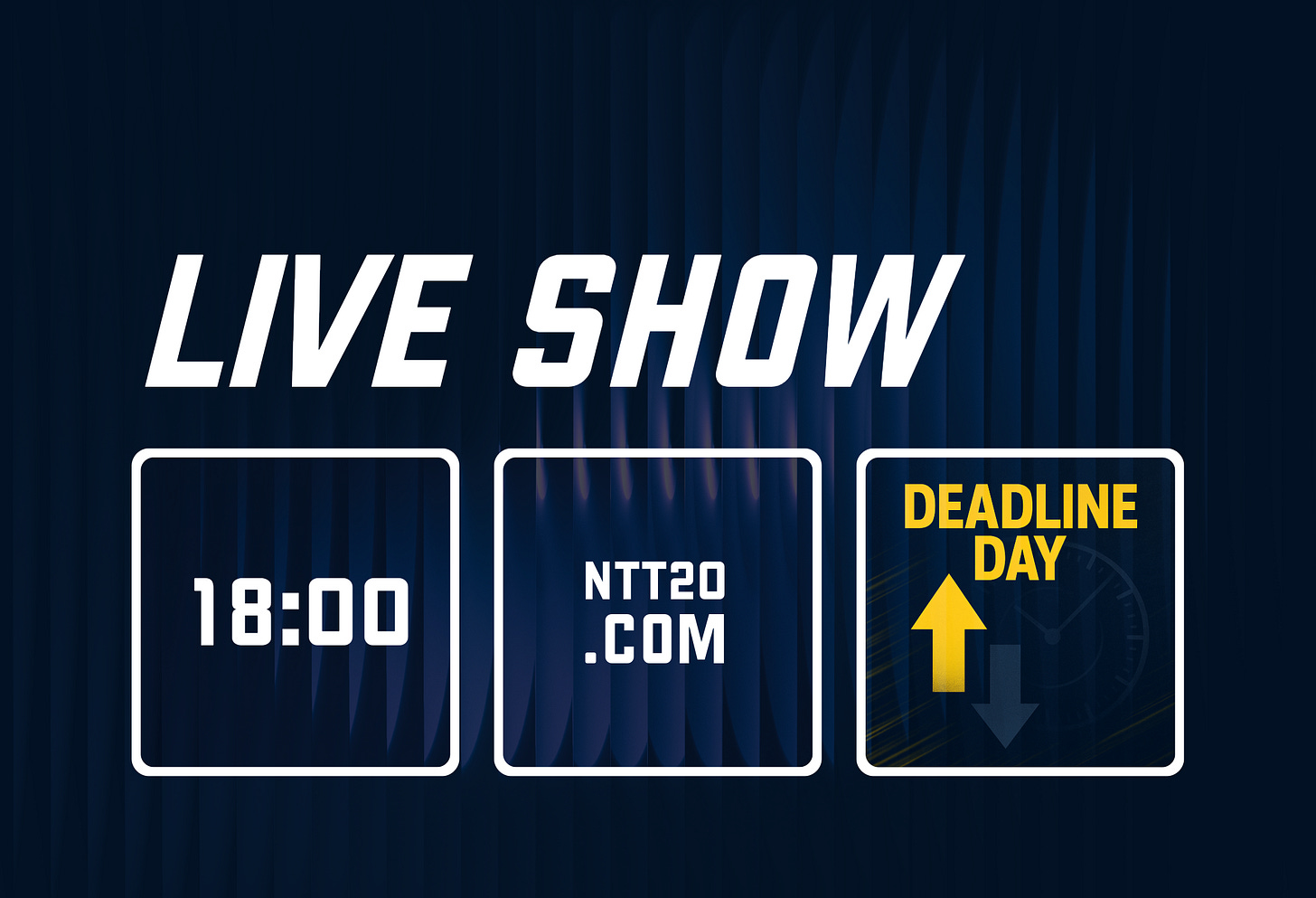 LIVE SHOW

18:00

NTT20
.COM

DEADLINE
DAY